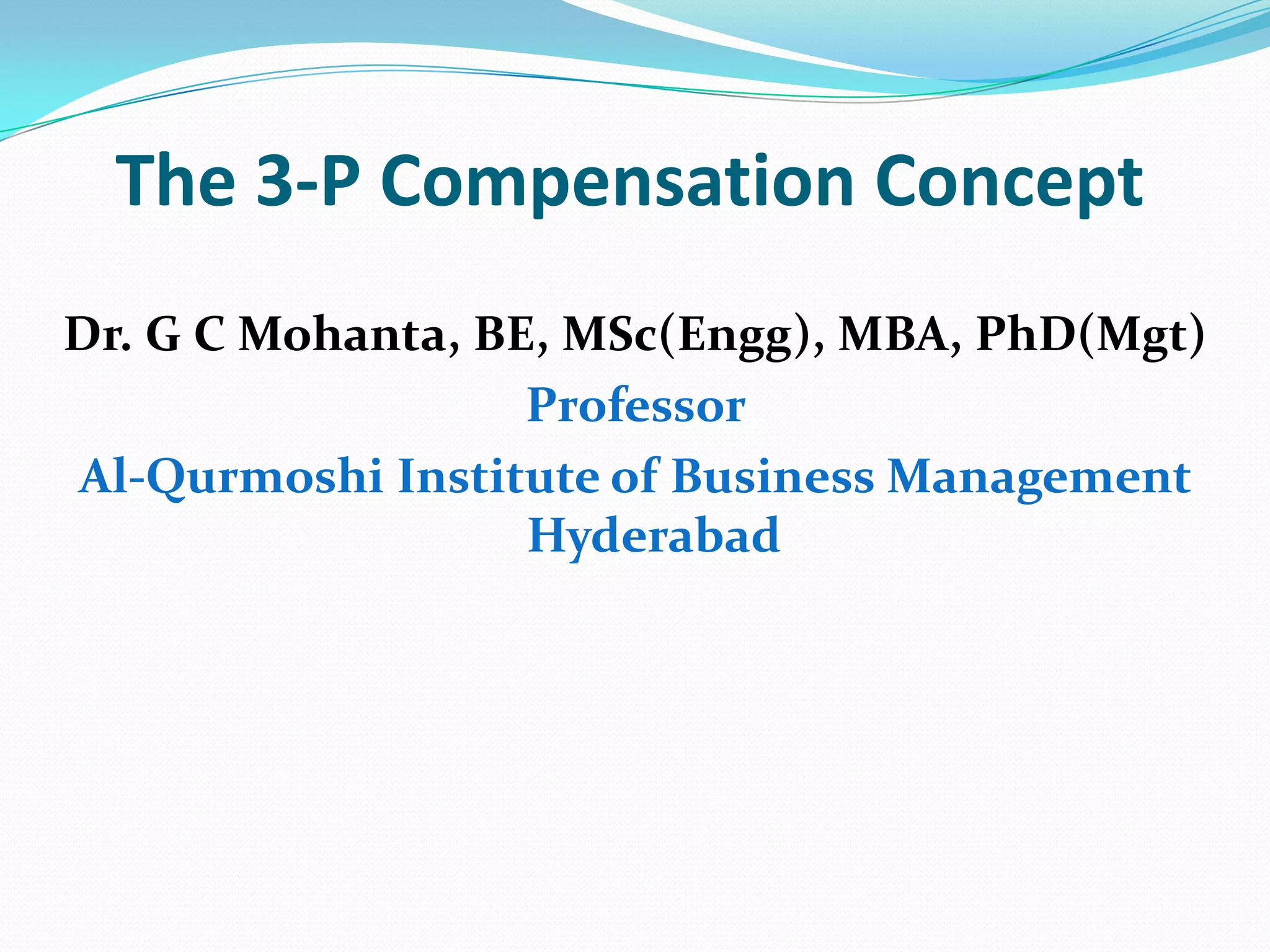 The 3-P Compensation Concept

Dr. G C Mohanta, BE, MSc(Engg), MBA, PhD(Mgt)

Professor

Al-Qurmoshi Institute of Business Management Hyderabad